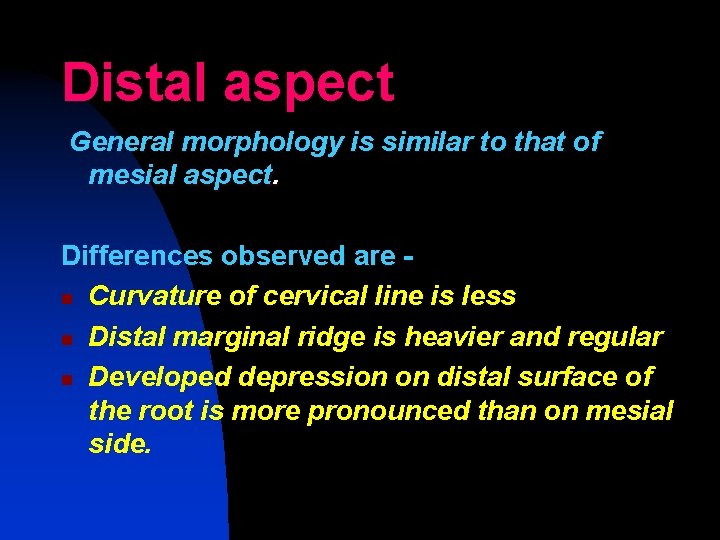 Distal aspect

General morphology is similar to that of mesial aspect.

Differences observed are -

- Curvature of cervical line is less
- Distal marginal ridge is heavier and regular
- Developed depression on distal surface of the root is more pronounced than on mesial side.